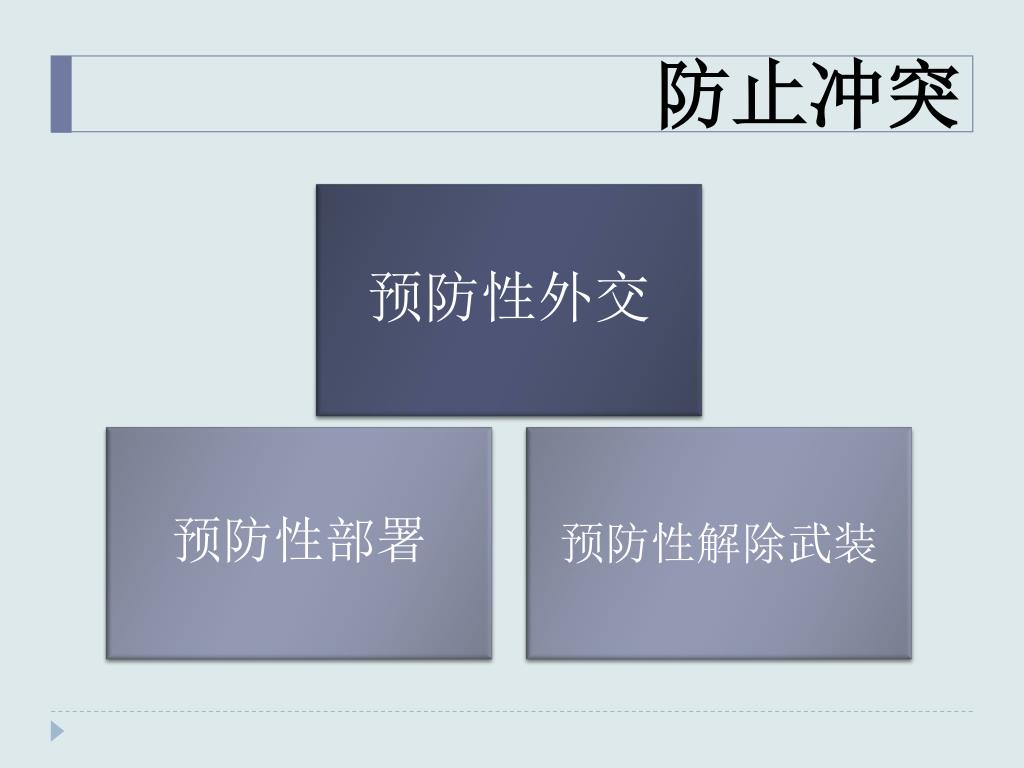 防止冲突

预防性外交

预防性部署

预防性解除武装